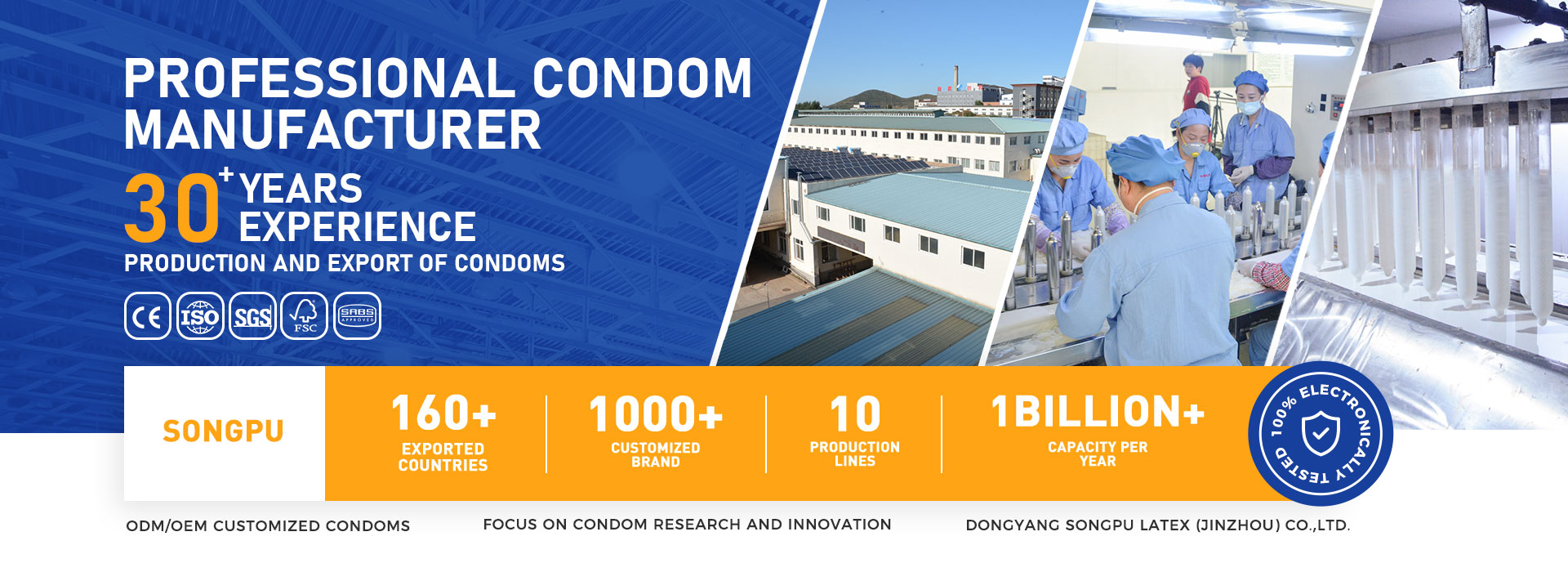 PROFESSIONAL CONDOM MANUFACTURER

30+ YEARS EXPERIENCE

PRODUCTION AND EXPORT OF CONDOMS

CE ISO SGS FSC SABS APPROVED

SONGPU

160+ EXPORTED COUNTRIES

1000+ CUSTOMIZED BRAND

10 PRODUCTION LINES

1BILLION+ CAPACITY PER YEAR

100% ELECTRONICALLY TESTED

ODM/OEM CUSTOMIZED CONDOMS

FOCUS ON CONDOM RESEARCH AND INNOVATION

DONGYANG SONGPU LATEX (JINZHOU) CO.,LTD.